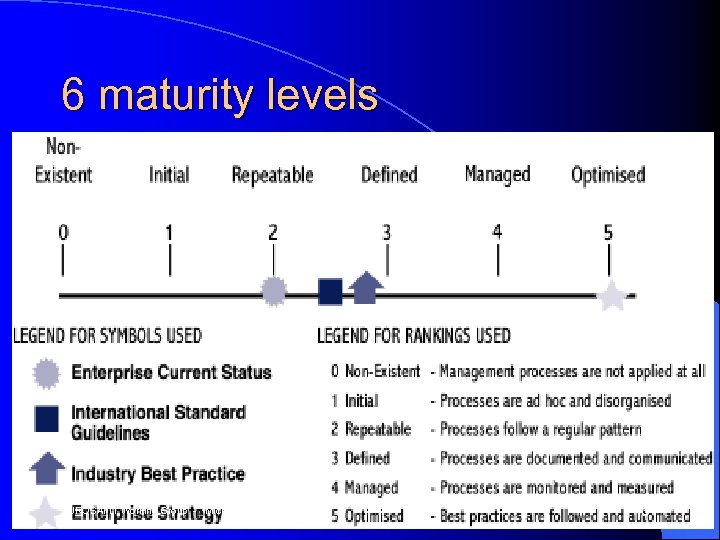 6 maturity levels

Non-Existent Initial Repeatable Defined Managed Optimised

0 1 2 3 4 5

LEGEND FOR SYMBOLS USED

Enterprise Current Status

International Standard Guidelines

Industry Best Practice

Enterprise Strategy

LEGEND FOR RANKINGS USED

0 Non-Existent - Management processes are not applied at all

1 Initial - Processes are ad hoc and disorganised

2 Repeatable - Processes follow a regular pattern

3 Defined - Processes are documented and communicated

4 Managed - Processes are monitored and measured

5 Optimised - Best practices are followed and automated